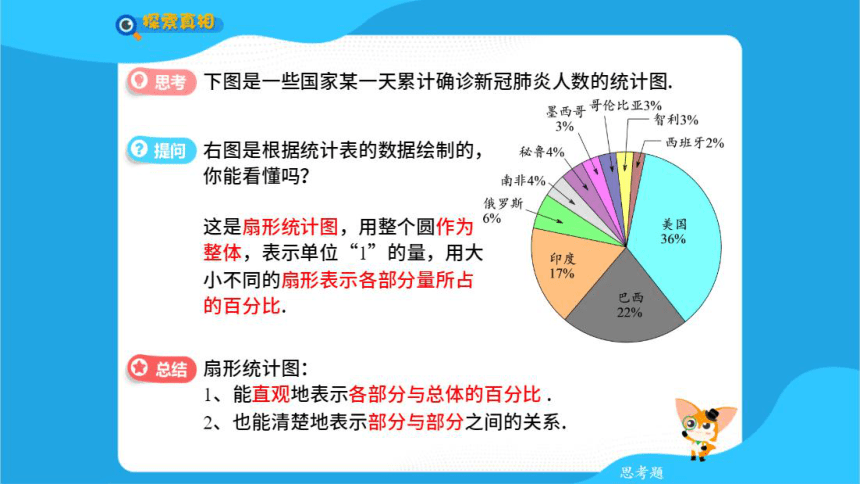 探索真相

思考 下图是一些国家某一天累计确诊新冠肺炎人数的统计图.

提问 右图是根据统计表的数据绘制的，你能看懂吗?

这是扇形统计图，用整个圆作为整体，表示单位“1”的量，用大小不同的扇形表示各部分量所占的百分比.

墨西哥 3%
哥伦比亚3%
智利3%
西班牙2%
秘鲁4%
南非4%
俄罗斯 6%
美国 36%
印度 17%
巴西 22%

总结 扇形统计图:
1、能直观地表示各部分与总体的百分比 .
2、也能清楚地表示部分与部分之间的关系.

思考题